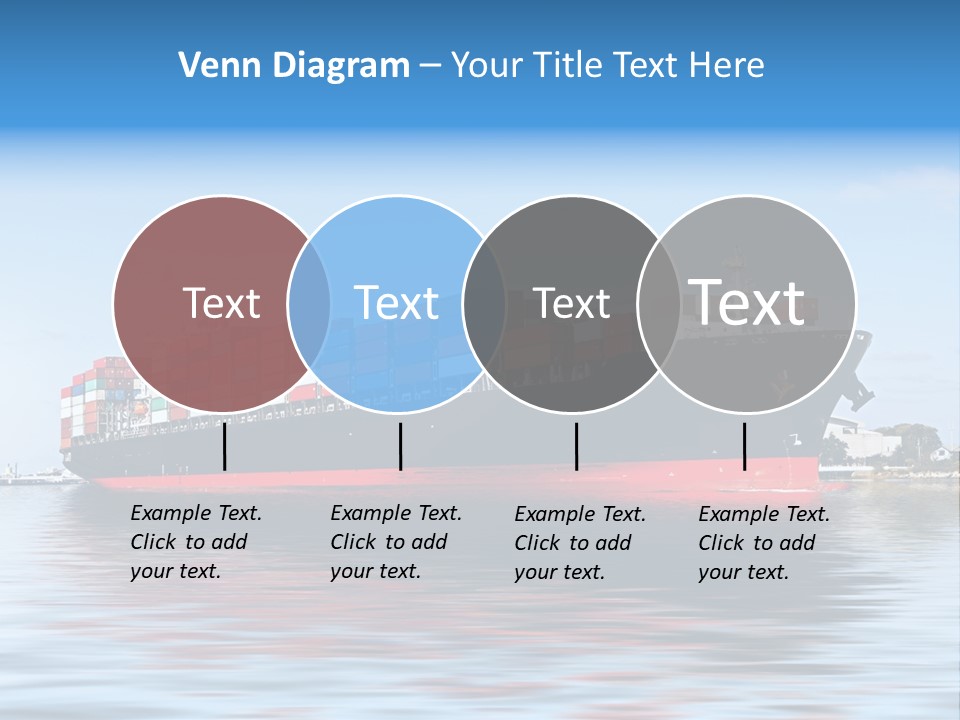 Venn Diagram – Your Title Text Here

Text

Text

Text

Text

Example Text. Click to add your text.

Example Text. Click to add your text.

Example Text. Click to add your text.

Example Text. Click to add your text.